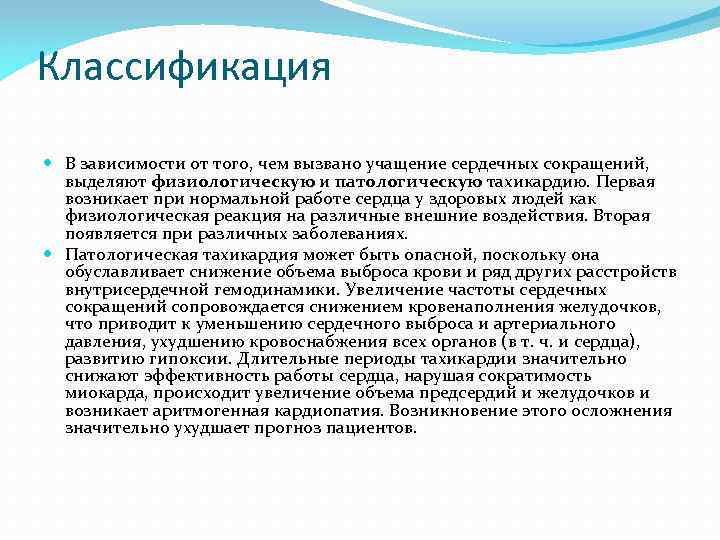 Классификация

В зависимости от того, чем вызвано учащение сердечных сокращений, выделяют физиологическую и патологическую тахикардию. Первая возникает при нормальной работе сердца у здоровых людей как физиологическая реакция на различные внешние воздействия. Вторая появляется при различных заболеваниях.

Патологическая тахикардия может быть опасной, поскольку она обуславливает снижение объема выброса крови и ряд других расстройств внутрисердечной гемодинамики. Увеличение частоты сердечных сокращений сопровождается снижением кровенаполнения желудочков, что приводит к уменьшению сердечного выброса и артериального давления, ухудшению кровоснабжения всех органов (в т. ч. и сердца), развитию гипоксии. Длительные периоды тахикардии значительно снижают эффективность работы сердца, нарушая сократимость миокарда, происходит увеличение объема предсердий и желудочков и возникает аритмогенная кардиопатия. Возникновение этого осложнения значительно ухудшает прогноз пациентов.